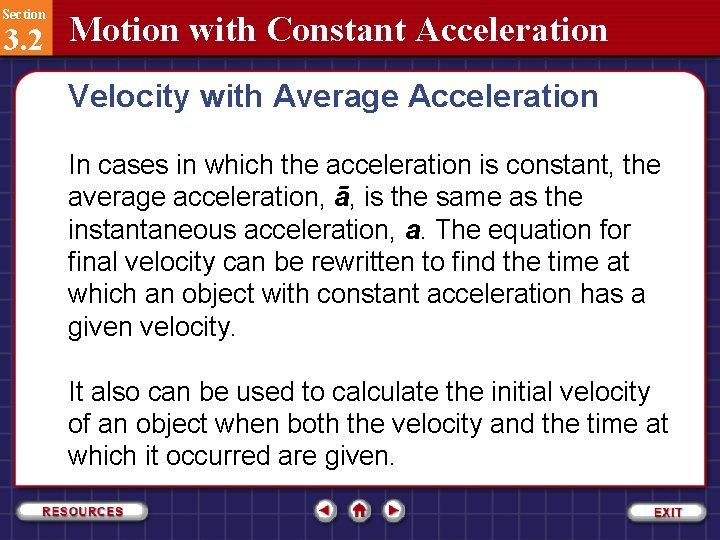 Section
3.2
Motion with Constant Acceleration

Velocity with Average Acceleration

In cases in which the acceleration is constant, the average acceleration, $\bar{a}$, is the same as the instantaneous acceleration, $a$. The equation for final velocity can be rewritten to find the time at which an object with constant acceleration has a given velocity.

It also can be used to calculate the initial velocity of an object when both the velocity and the time at which it occurred are given.

RESOURCES

EXIT